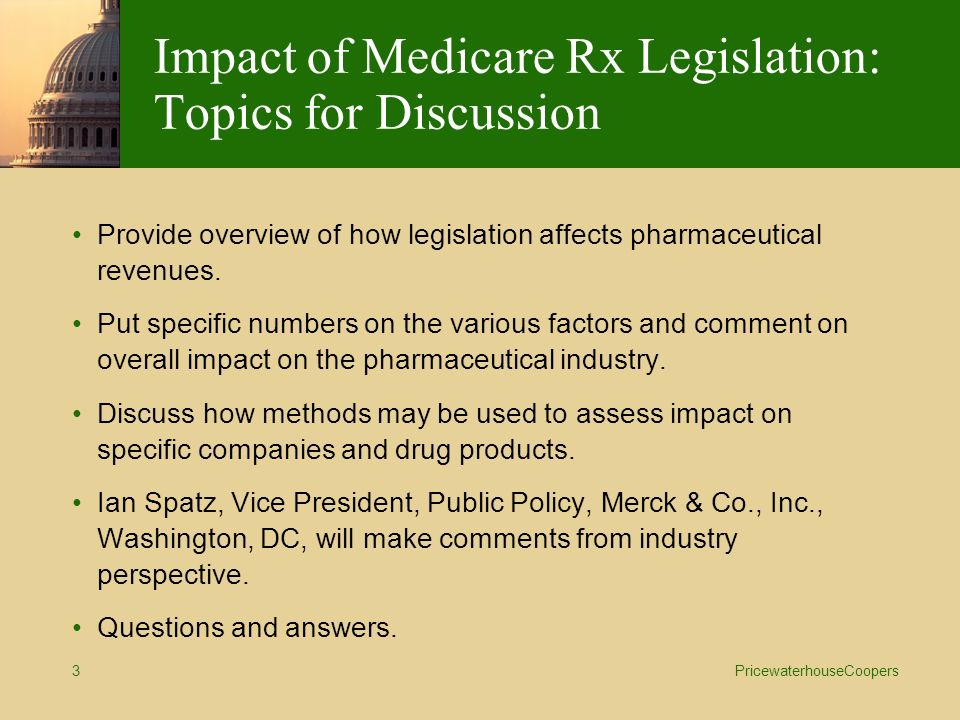 Impact of Medicare Rx Legislation: Topics for Discussion

• Provide overview of how legislation affects pharmaceutical revenues.

• Put specific numbers on the various factors and comment on overall impact on the pharmaceutical industry.

• Discuss how methods may be used to assess impact on specific companies and drug products.

• Ian Spatz, Vice President, Public Policy, Merck & Co., Inc., Washington, DC, will make comments from industry perspective.

• Questions and answers.

3

PricewaterhouseCoopers